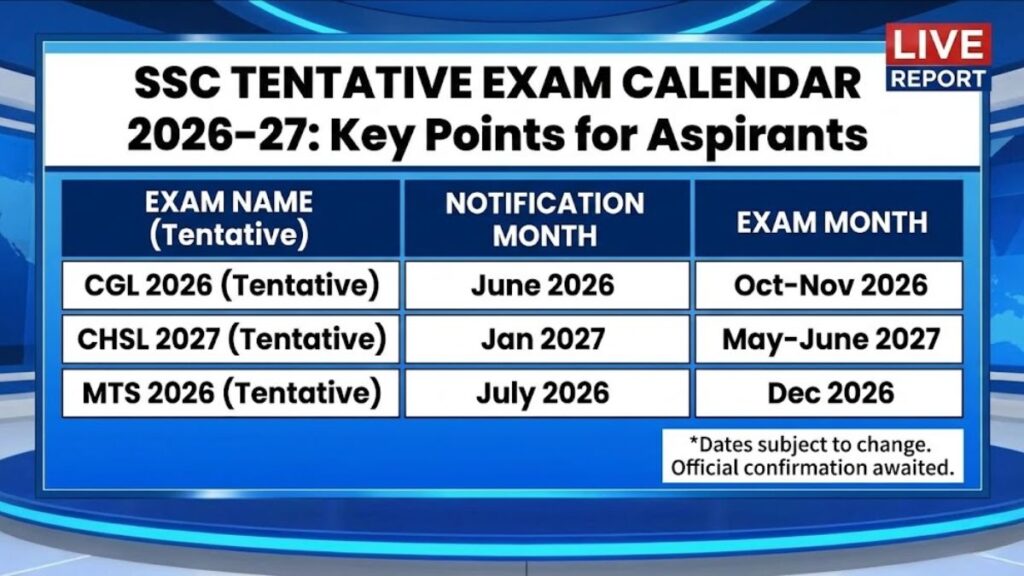 LIVE
REPORT

SSC TENTATIVE EXAM CALENDAR 2026-27: Key Points for Aspirants

| EXAM NAME (Tentative) | NOTIFICATION MONTH | EXAM MONTH |
|---|---|---|
| CGL 2026 (Tentative) | June 2026 | Oct-Nov 2026 |
| CHSL 2027 (Tentative) | Jan 2027 | May-June 2027 |
| MTS 2026 (Tentative) | July 2026 | Dec 2026 |

*Dates subject to change. Official confirmation awaited.